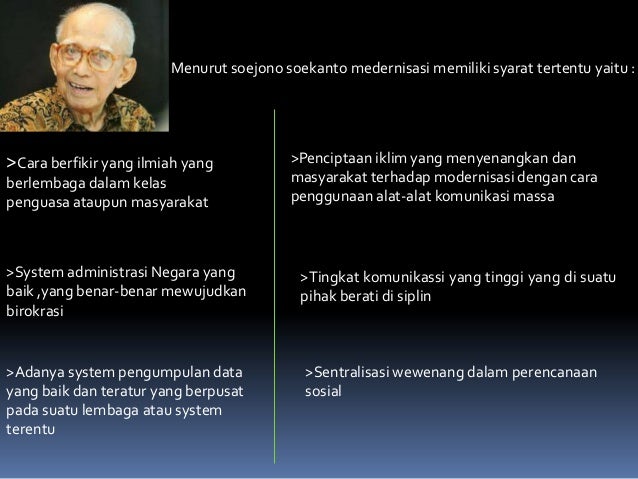 Menurut soejono soekanto medernisasi memiliki syarat tertentu yaitu :

>Cara berfikir yang ilmiah yang berlembaga dalam kelas penguasa ataupun masyarakat

>System administrasi Negara yang baik ,yang benar-benar mewujudkan birokrasi

>Adanya system pengumpulan data yang baik dan teratur yang berpusat pada suatu lembaga atau system terentu

>Penciptaan iklim yang menyenangkan dan masyarakat terhadap modernisasi dengan cara penggunaan alat-alat komunikasi massa

>Tingkat komunikassi yang tinggi yang di suatu pihak berati di siplin

>Sentralisasi wewenang dalam perencanaan sosial